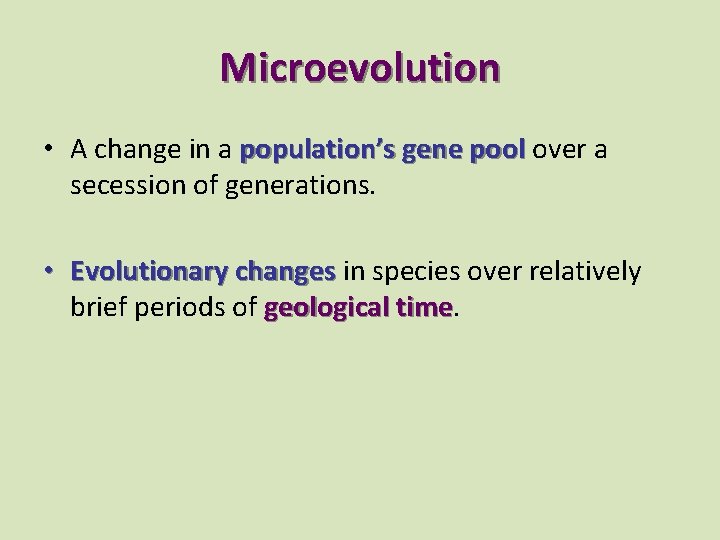 Microevolution

• A change in a population's gene pool over a secession of generations.

• Evolutionary changes in species over relatively brief periods of geological time.